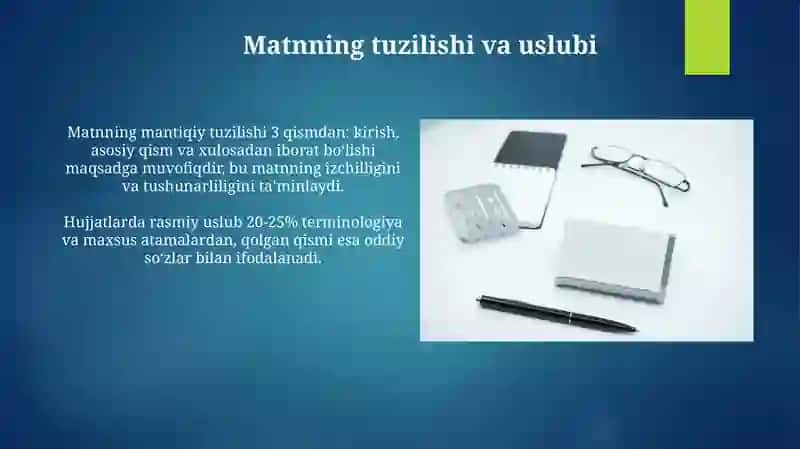 Matnning tuzilishi va uslubi

Matnning mantiqiy tuzilishi 3 qismdan: kirish, asosiy qism va xulosadan iborat bo'lishi maqsadga muvofiqdir, bu matnning izchilligini va tushunarliligini ta'minlaydi.

Hujjatlarda rasmiy uslub 20-25% terminologiya va maxsus atamalardan, qolgan qismi esa oddiy so'zlar bilan ifodalanadi.